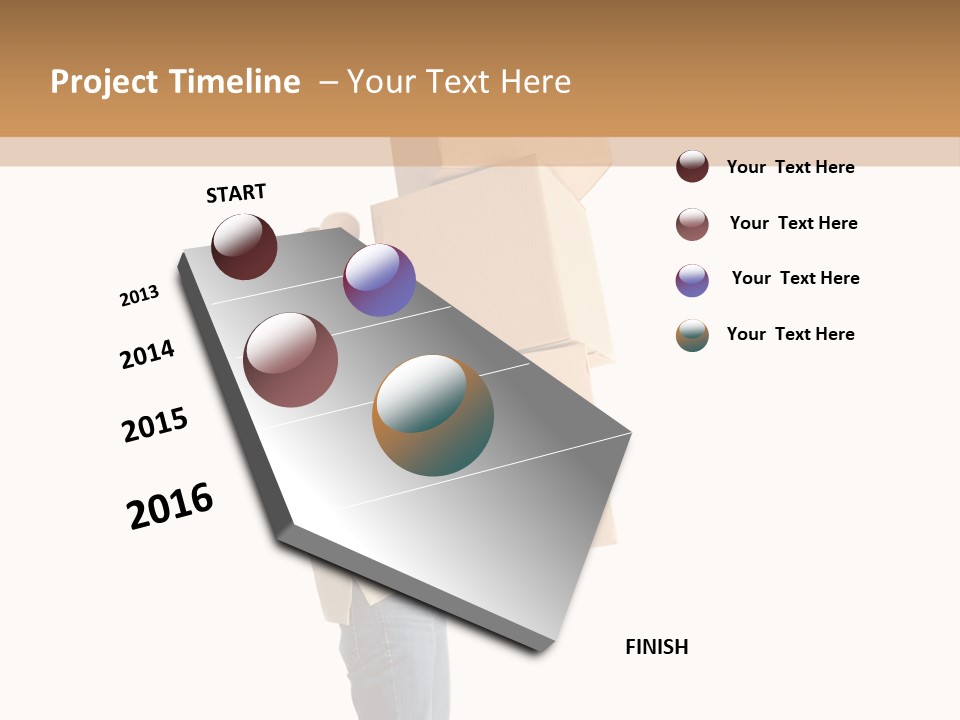 Project Timeline – Your Text Here

START

2013

2014

2015

2016

FINISH

Your Text Here

Your Text Here

Your Text Here

Your Text Here